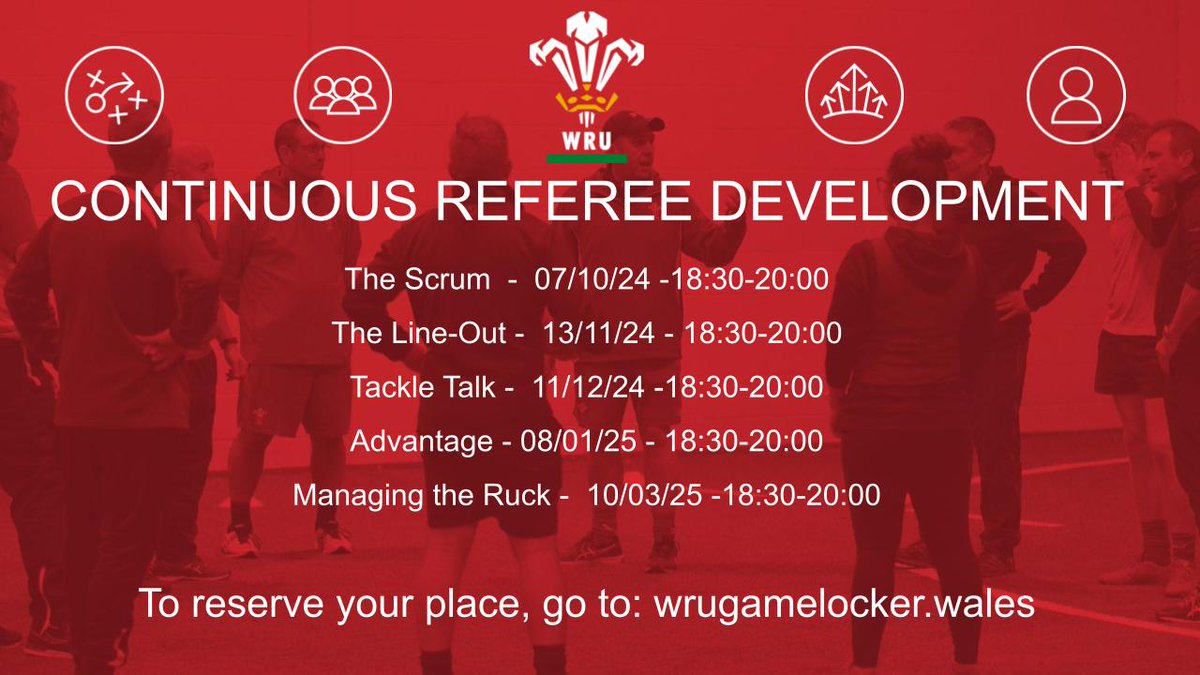 WRU

CONTINUOUS REFEREE DEVELOPMENT

The Scrum - 07/10/24 -18:30-20:00

The Line-Out - 13/11/24 - 18:30-20:00

Tackle Talk - 11/12/24 -18:30-20:00

Advantage - 08/01/25 - 18:30-20:00

Managing the Ruck - 10/03/25 -18:30-20:00

To reserve your place, go to: wrugamelocker.wales